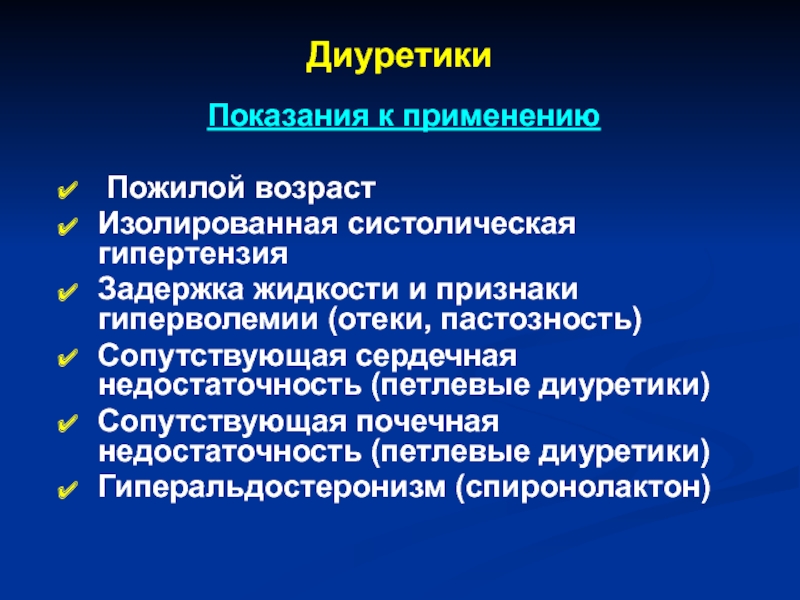 Диуретики

Показания к применению

✔ Пожилой возраст
✔ Изолированная систолическая гипертензия
✔ Задержка жидкости и признаки гиперволемии (отеки, пастозность)
✔ Сопутствующая сердечная недостаточность (петлевые диуретики)
✔ Сопутствующая почечная недостаточность (петлевые диуретики)
✔ Гиперальдостеронизм (спиронолактон)